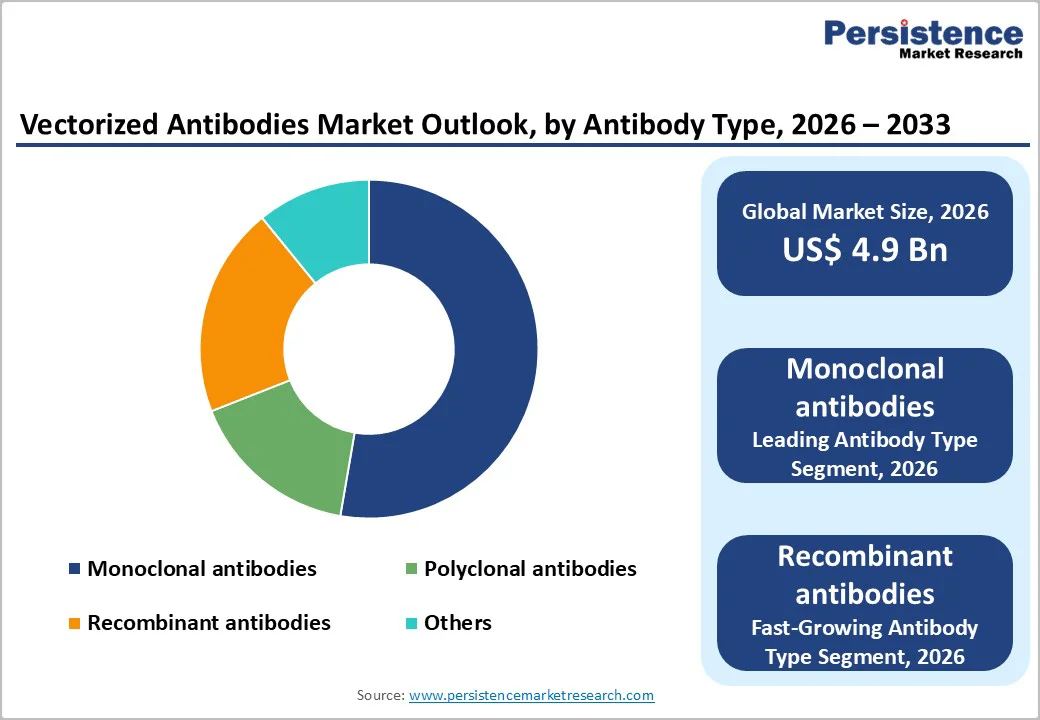 Persistence
Market Research

Vectorized Antibodies Market Outlook, by Antibody Type, 2026 – 2033

Monoclonal antibodies
Polyclonal antibodies
Recombinant antibodies
Others

Global Market Size, 2026
US$ 4.9 Bn

Monoclonal antibodies
Leading Antibody Type Segment, 2026

Recombinant antibodies
Fast-Growing Antibody Type Segment, 2026

Source: www.persistencemarketresearch.com